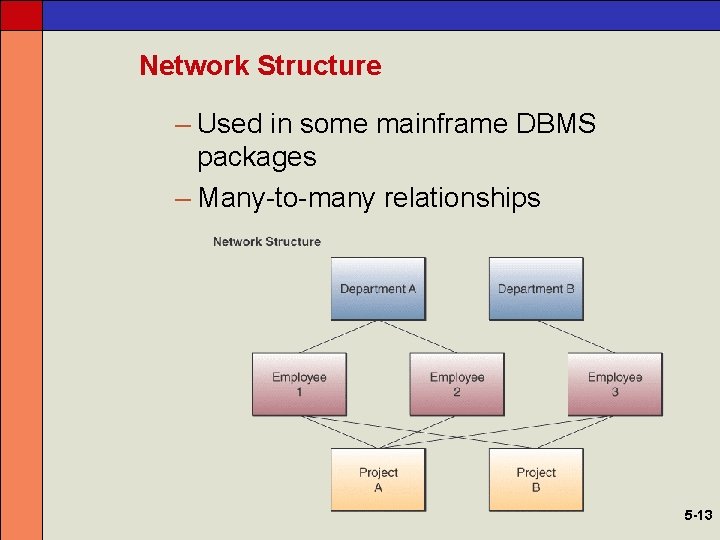 Network Structure

– Used in some mainframe DBMS packages

– Many-to-many relationships

Network Structure

Department A

Department B

Employee 1

Employee 2

Employee 3

Project A

Project B

5-13